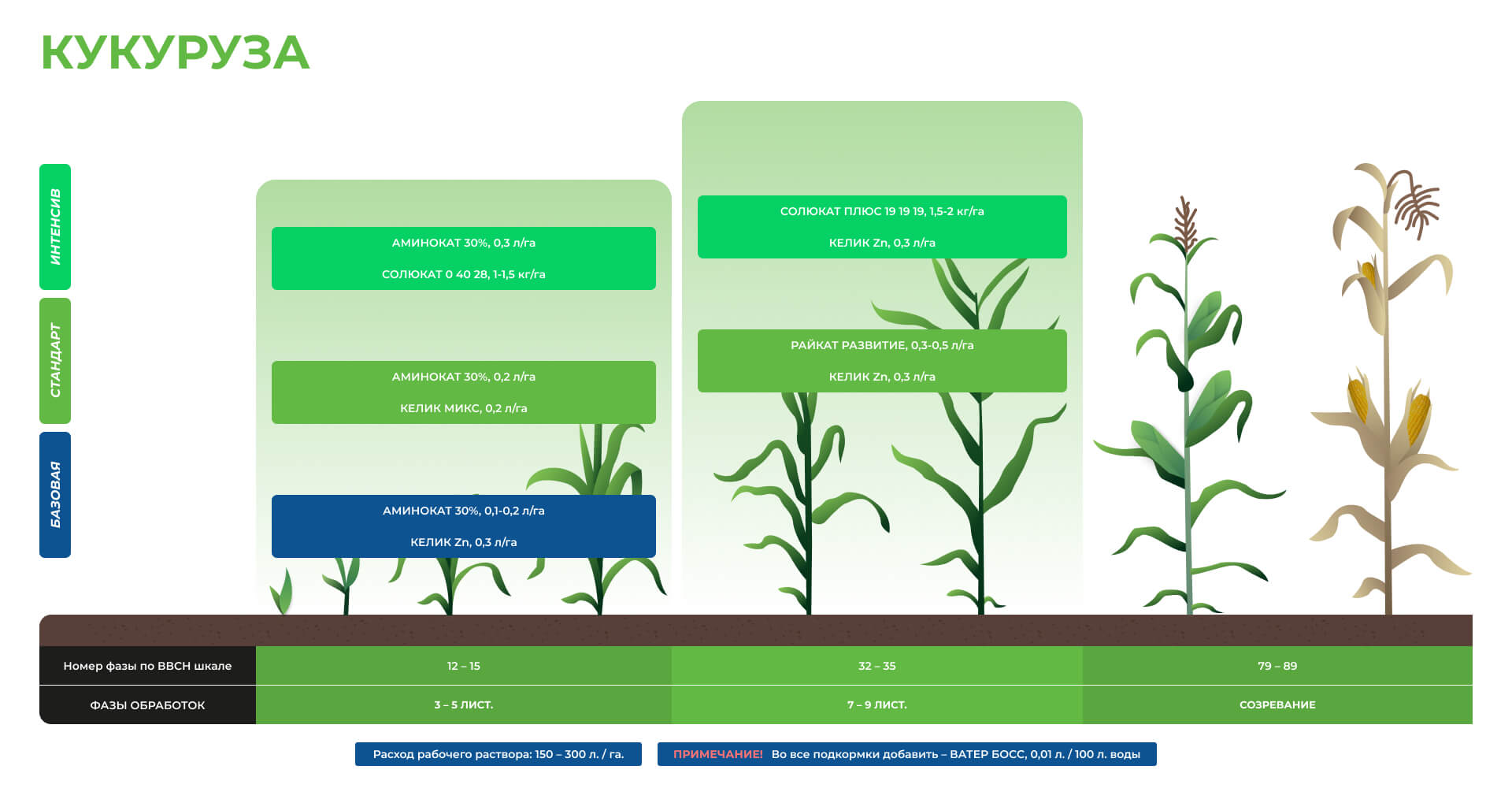 КУКУРУЗА

ИНТЕНСИВ

СТАНДАРТ

БАЗОВАЯ

АМИНОКАТ 30%, 0,3 л/га

СОЛЮКАТ 0 40 28, 1-1,5 кг/га

АМИНОКАТ 30%, 0,2 л/га

КЕЛИК МИКС, 0,2 л/га

АМИНОКАТ 30%, 0,1-0,2 л/га

КЕЛИК Zn, 0,3 л/га

СОЛЮКАТ ПЛЮС 19 19 19, 1,5-2 кг/га

КЕЛИК Zn, 0,3 л/га

РАЙКАТ РАЗВИТИЕ, 0,3-0,5 л/га

КЕЛИК Zn, 0,3 л/га

| Номер фазы по BBCH шкале | 12 – 15 | 32 – 35 | 79 – 89 |
|---|---|---|---|
| ФАЗЫ ОБРАБОТОК | 3 – 5 ЛИСТ. | 7 – 9 ЛИСТ. | СОЗРЕВАНИЕ |

Расход рабочего раствора: 150 – 300 л. / га.

ПРИМЕЧАНИЕ! Во все подкормки добавить – ВАТЕР БОСС, 0,01 л. / 100 л. воды